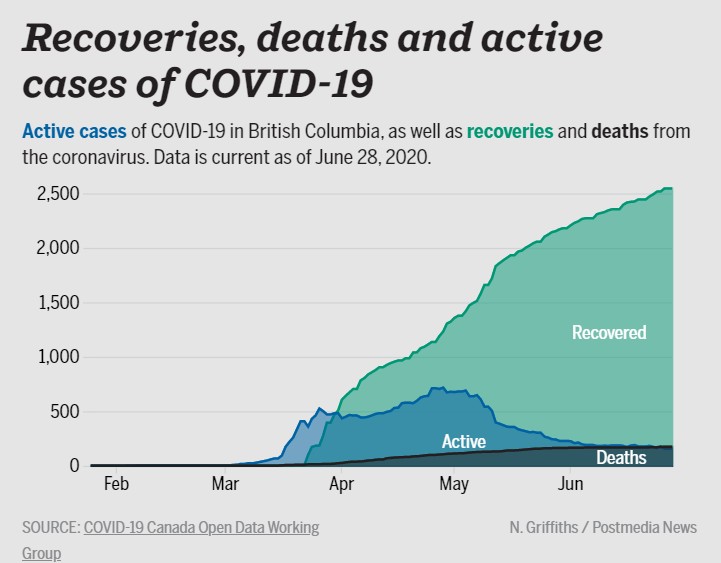 Recoveries, deaths and active cases of COVID-19

Active cases of COVID-19 in British Columbia, as well as recoveries and deaths from the coronavirus. Data is current as of June 28, 2020.

2,500
2,000
1,500
1,000
500
0

Recovered
Active
Deaths

Feb
Mar
Apr
May
Jun

SOURCE: COVID-19 Canada Open Data Working Group

N. Griffiths / Postmedia News